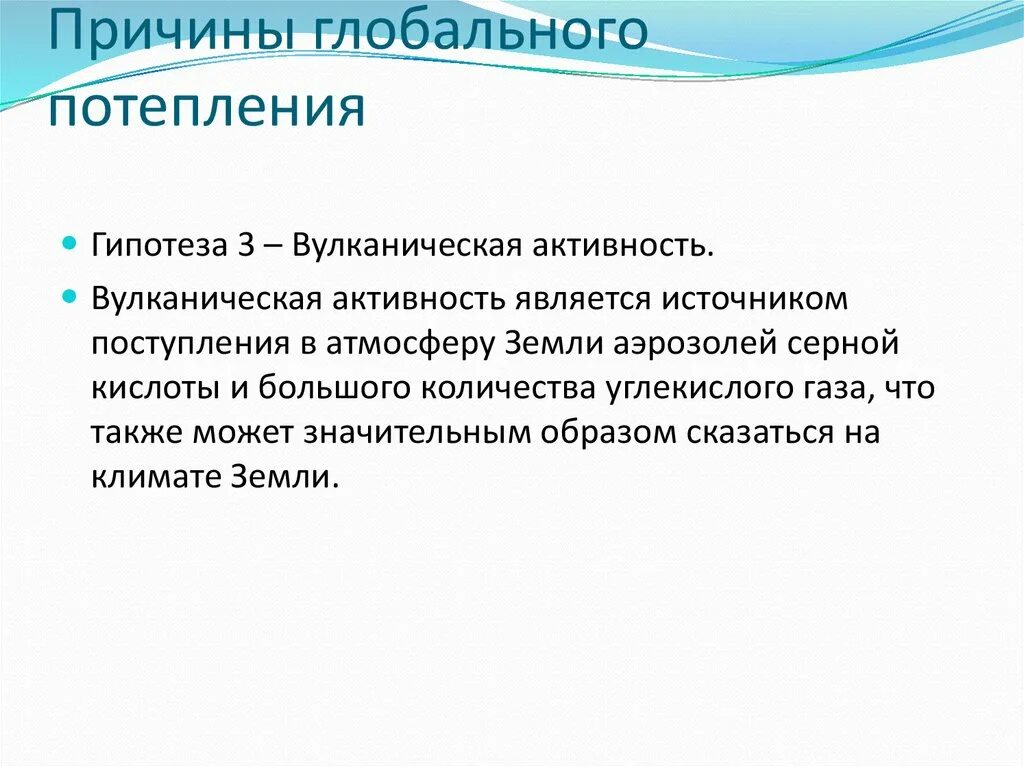 Причины глобального потепления

Гипотеза 3 – Вулканическая активность.

Вулканическая активность является источником поступления в атмосферу Земли аэрозолей серной кислоты и большого количества углекислого газа, что также может значительным образом сказаться на климате Земли.